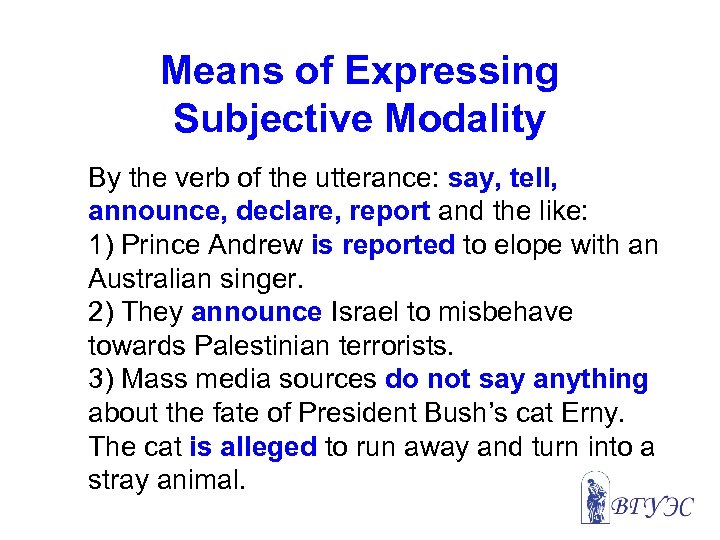 Means of Expressing Subjective Modality

By the verb of the utterance: say, tell, announce, declare, report and the like:
1) Prince Andrew is reported to elope with an Australian singer.
2) They announce Israel to misbehave towards Palestinian terrorists.
3) Mass media sources do not say anything about the fate of President Bush's cat Erny. The cat is alleged to run away and turn into a stray animal.

ВГУЭС